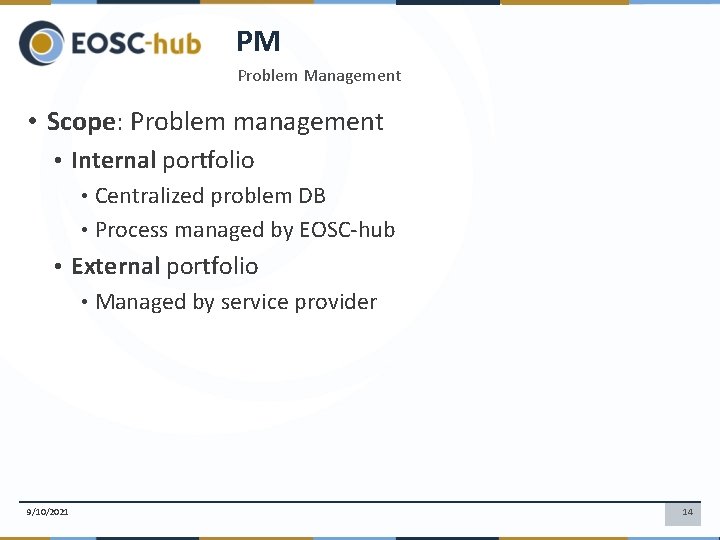 EOSC-hub

PM

Problem Management

• Scope: Problem management
  • Internal portfolio
    • Centralized problem DB
    • Process managed by EOSC-hub
  • External portfolio
    • Managed by service provider

9/10/2021

14